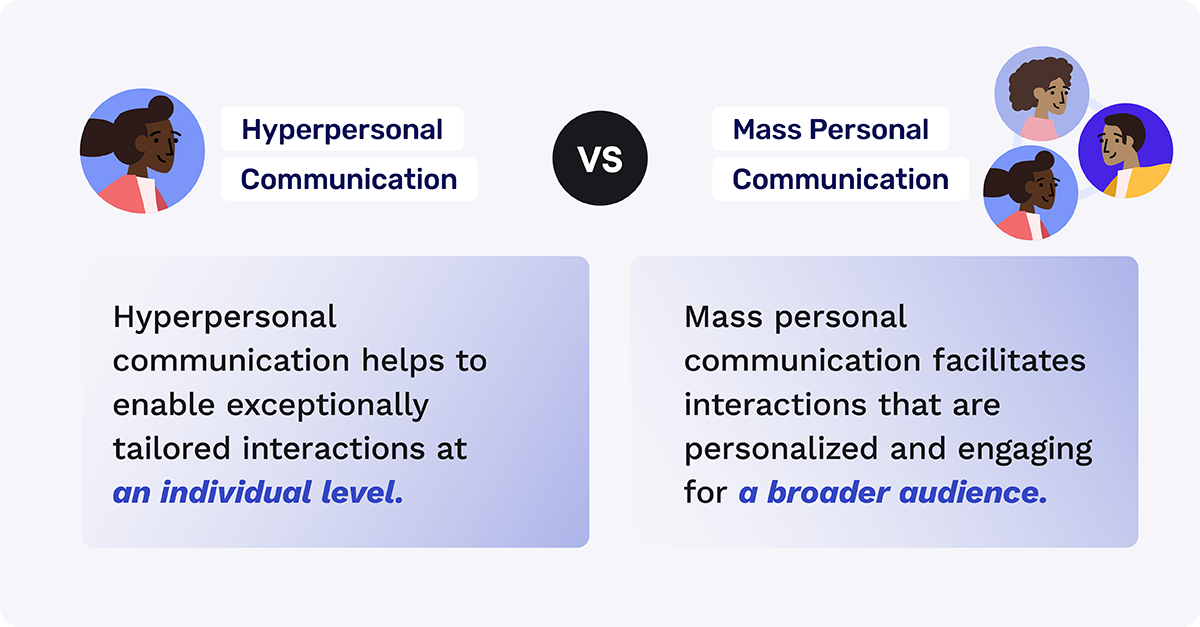 Hyperpersonal Communication

VS

Mass Personal Communication

Hyperpersonal communication helps to enable exceptionally tailored interactions at an individual level.

Mass personal communication facilitates interactions that are personalized and engaging for a broader audience.